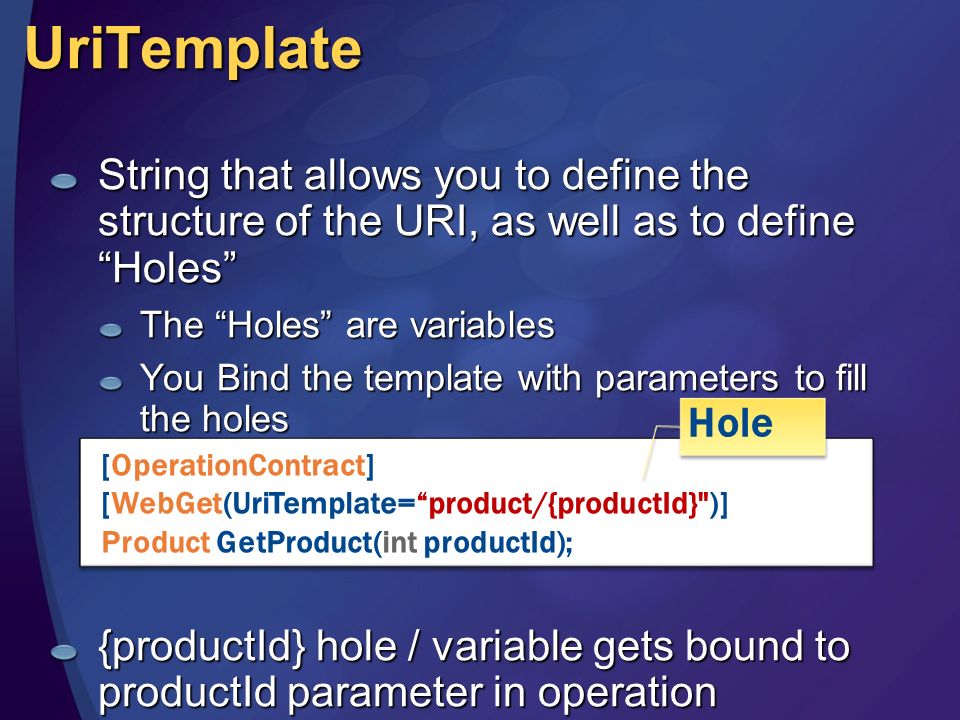 UriTemplate

String that allows you to define the structure of the URI, as well as to define “Holes”

The “Holes” are variables

You Bind the template with parameters to fill the holes

Hole

[OperationContract]
[WebGet(UriTemplate=“product/{productId}")]
Product GetProduct(int productId);

{productId} hole / variable gets bound to productId parameter in operation